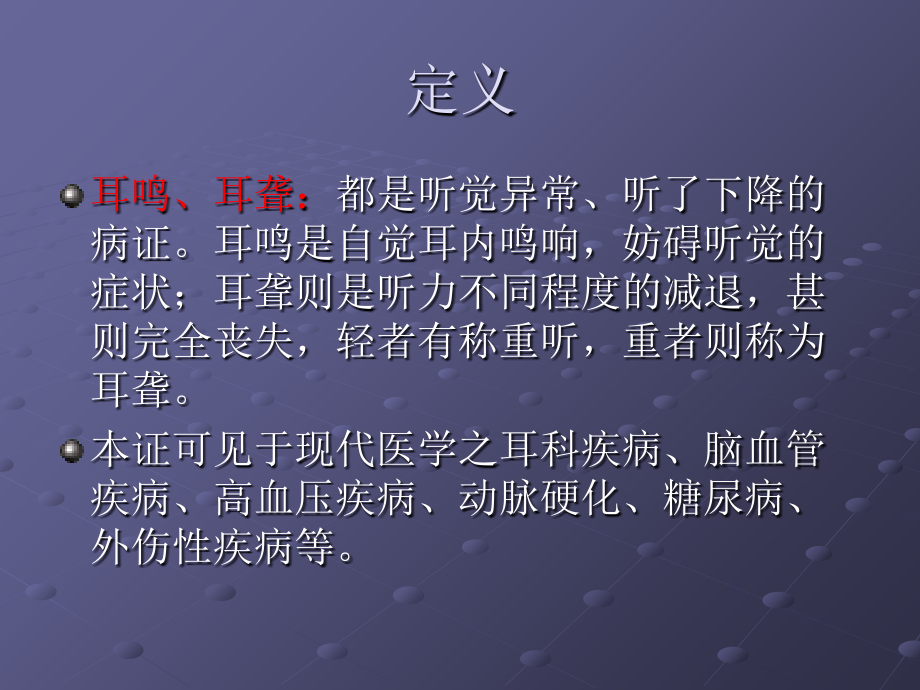 定义

耳鸣、耳聋：都是听觉异常、听了下降的病证。耳鸣是自觉耳内鸣响，妨碍听觉的症状；耳聋则是听力不同程度的减退，甚则完全丧失，轻者有称重听，重者则称为耳聋。

本证可见于现代医学之耳科疾病、脑血管疾病、高血压疾病、动脉硬化、糖尿病、外伤性疾病等。